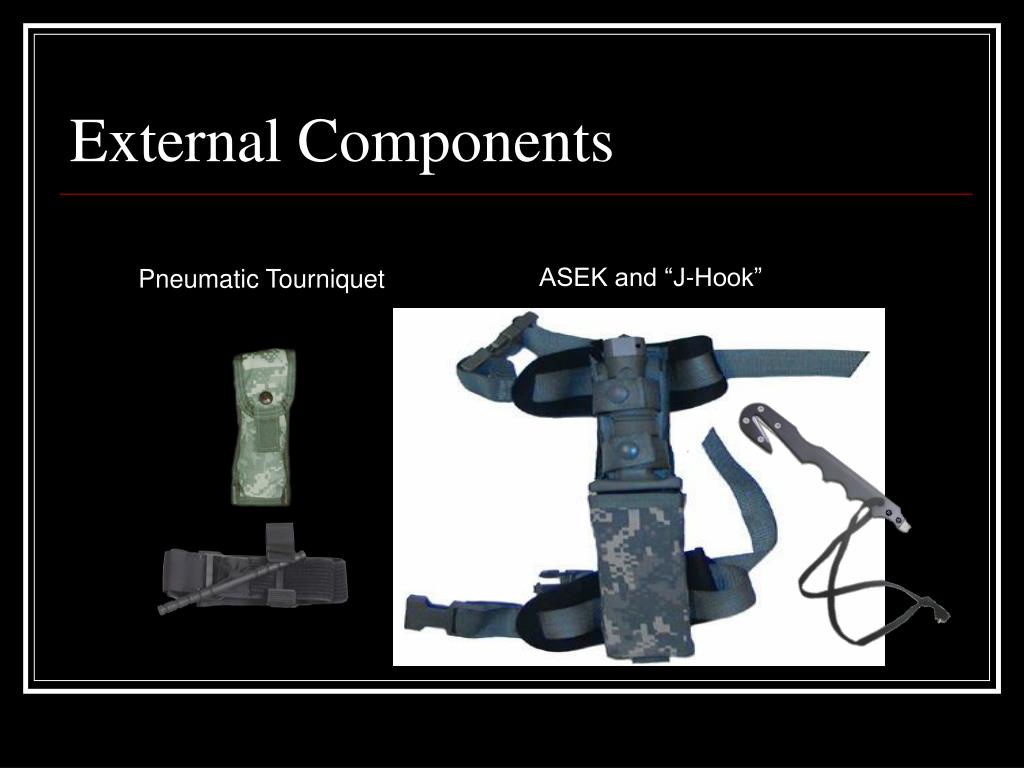 External Components

Pneumatic Tourniquet

ASEK and “J-Hook”